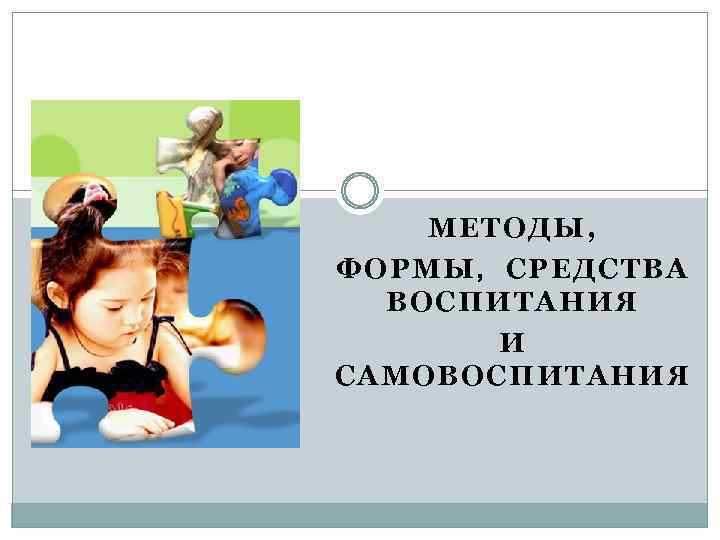 МЕТОДЫ,
ФОРМЫ, СРЕДСТВА ВОСПИТАНИЯ
И
САМОВОСПИТАНИЯ